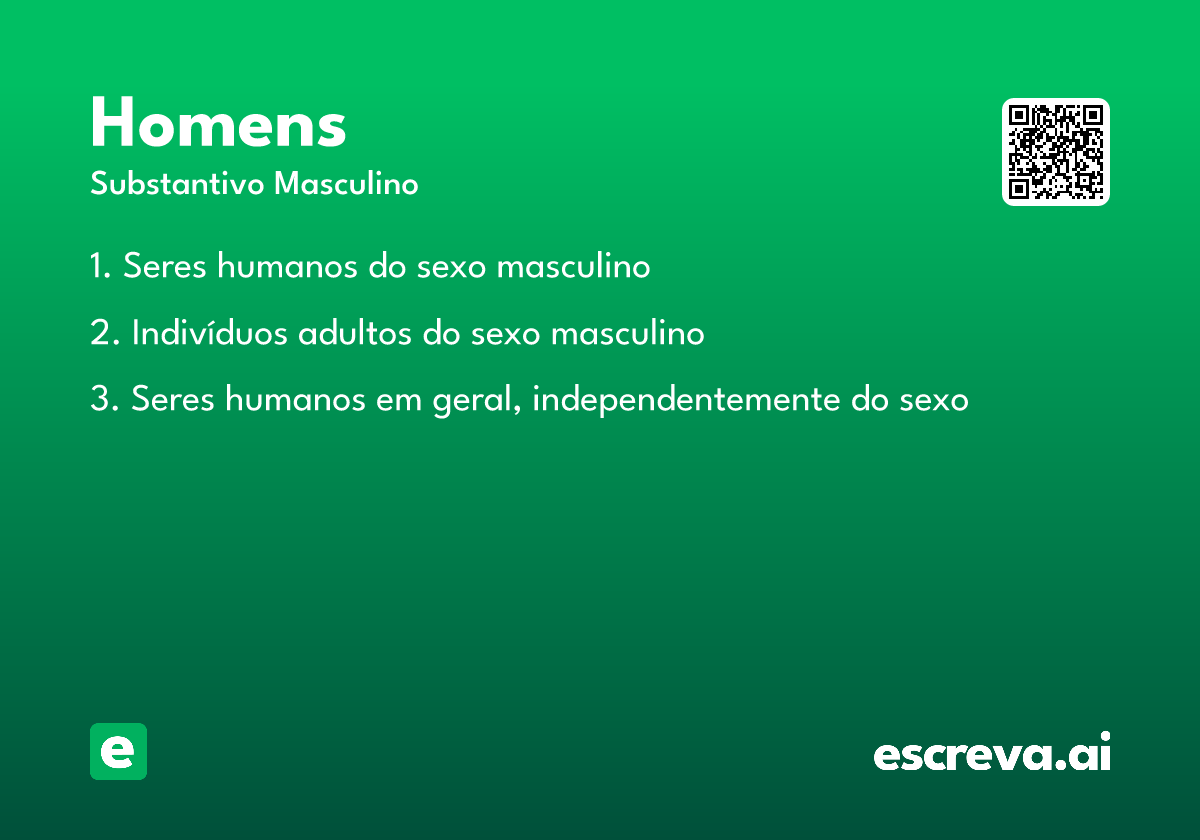 Homens
Substantivo Masculino

1. Seres humanos do sexo masculino

2. Indivíduos adultos do sexo masculino

3. Seres humanos em geral, independentemente do sexo

e

escreva.ai